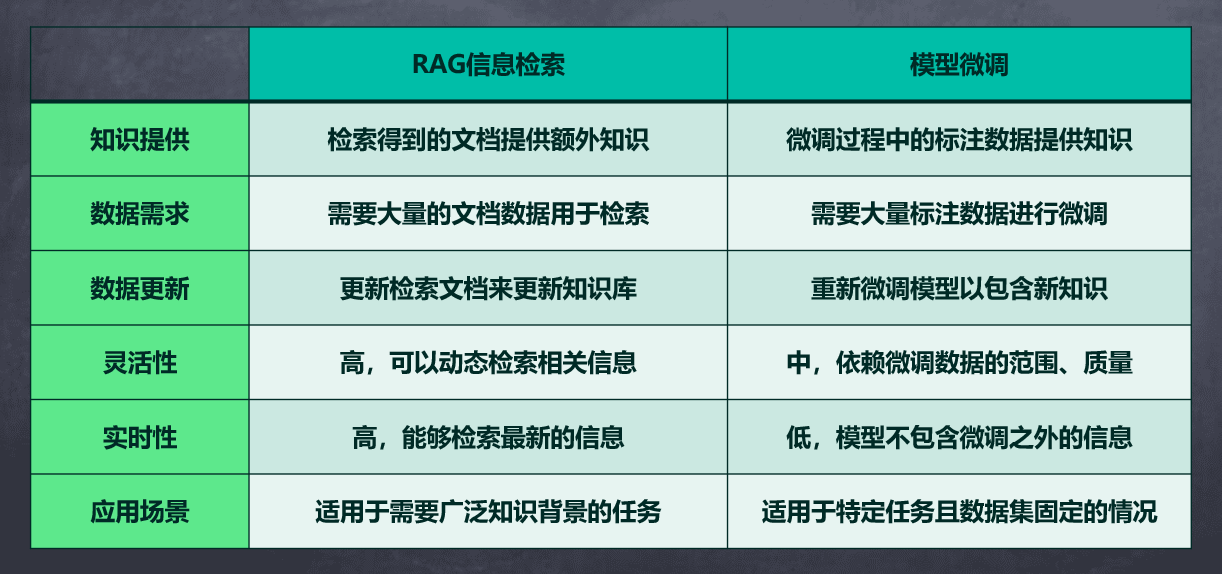 | | RAG信息检索 | 模型微调 |
|---|---|---|
| 知识提供 | 检索得到的文档提供额外知识 | 微调过程中的标注数据提供知识 |
| 数据需求 | 需要大量的文档数据用于检索 | 需要大量标注数据进行微调 |
| 数据更新 | 更新检索文档来更新知识库 | 重新微调模型以包含新知识 |
| 灵活性 | 高，可以动态检索相关信息 | 中，依赖微调数据的范围、质量 |
| 实时性 | 高，能够检索最新的信息 | 低，模型不包含微调之外的信息 |
| 应用场景 | 适用于需要广泛知识背景的任务 | 适用于特定任务且数据集固定的情况 |